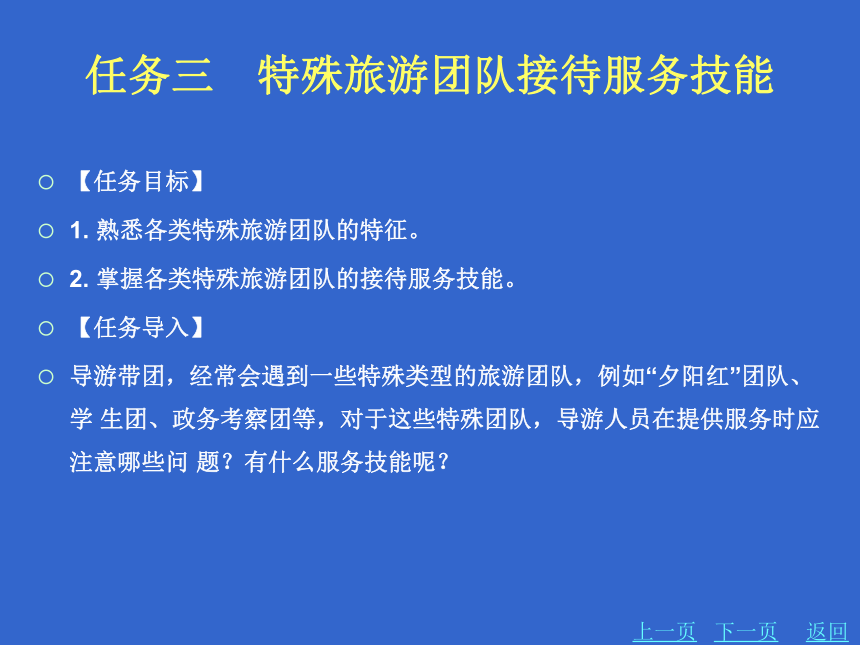 任务三　特殊旅游团队接待服务技能

○ 【任务目标】

○ 1. 熟悉各类特殊旅游团队的特征。

○ 2. 掌握各类特殊旅游团队的接待服务技能。

○ 【任务导入】

○ 导游带团，经常会遇到一些特殊类型的旅游团队，例如“夕阳红”团队、学 生团、政务考察团等，对于这些特殊团队，导游人员在提供服务时应注意哪些问 题？有什么服务技能呢？

上一页　下一页　返回